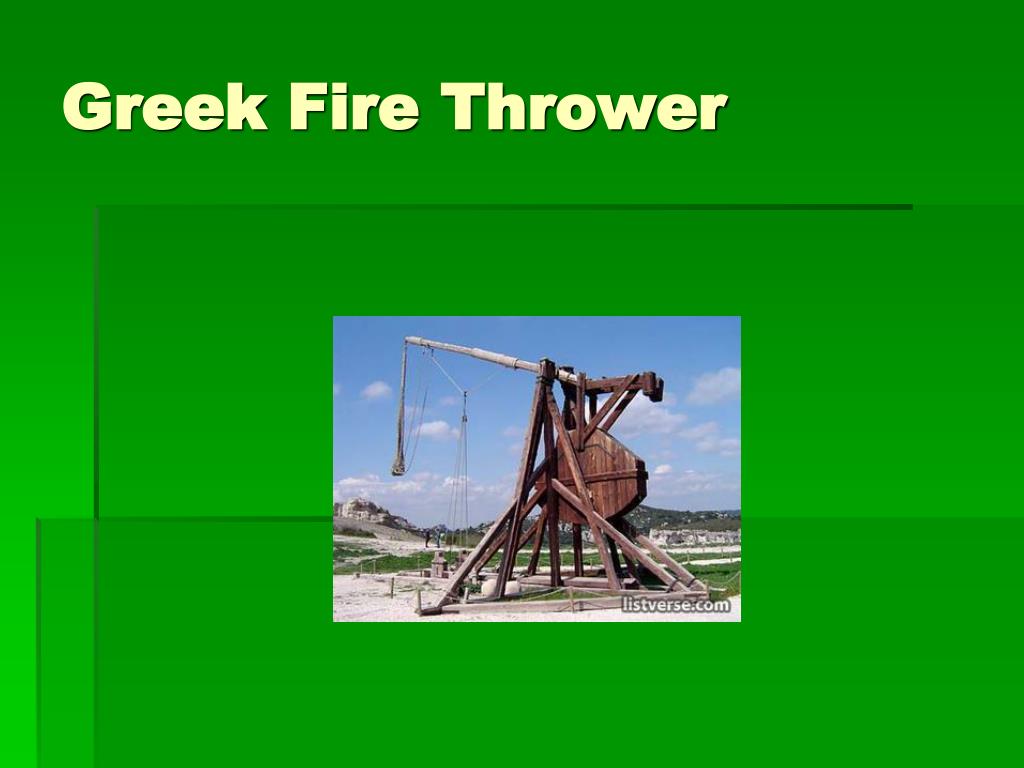 Greek Fire Thrower

listverse.com